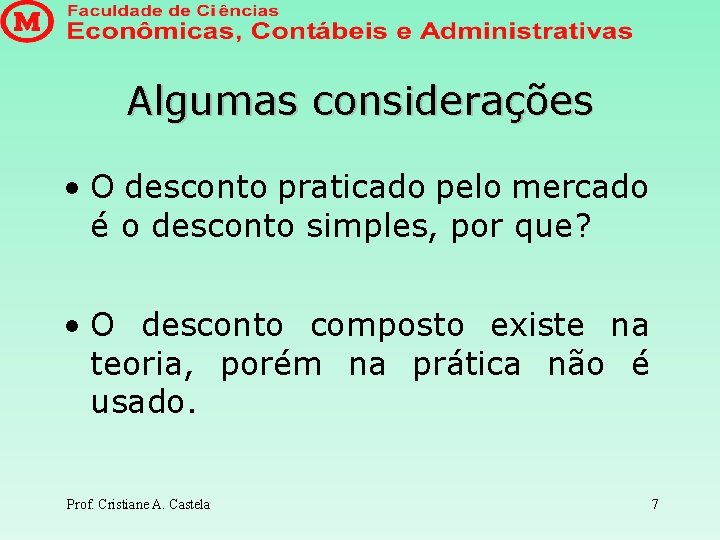 M
Faculdade de Ciências
Econômicas, Contábeis e Administrativas

Algumas considerações

• O desconto praticado pelo mercado é o desconto simples, por que?

• O desconto composto existe na teoria, porém na prática não é usado.

Prof. Cristiane A. Castela

7